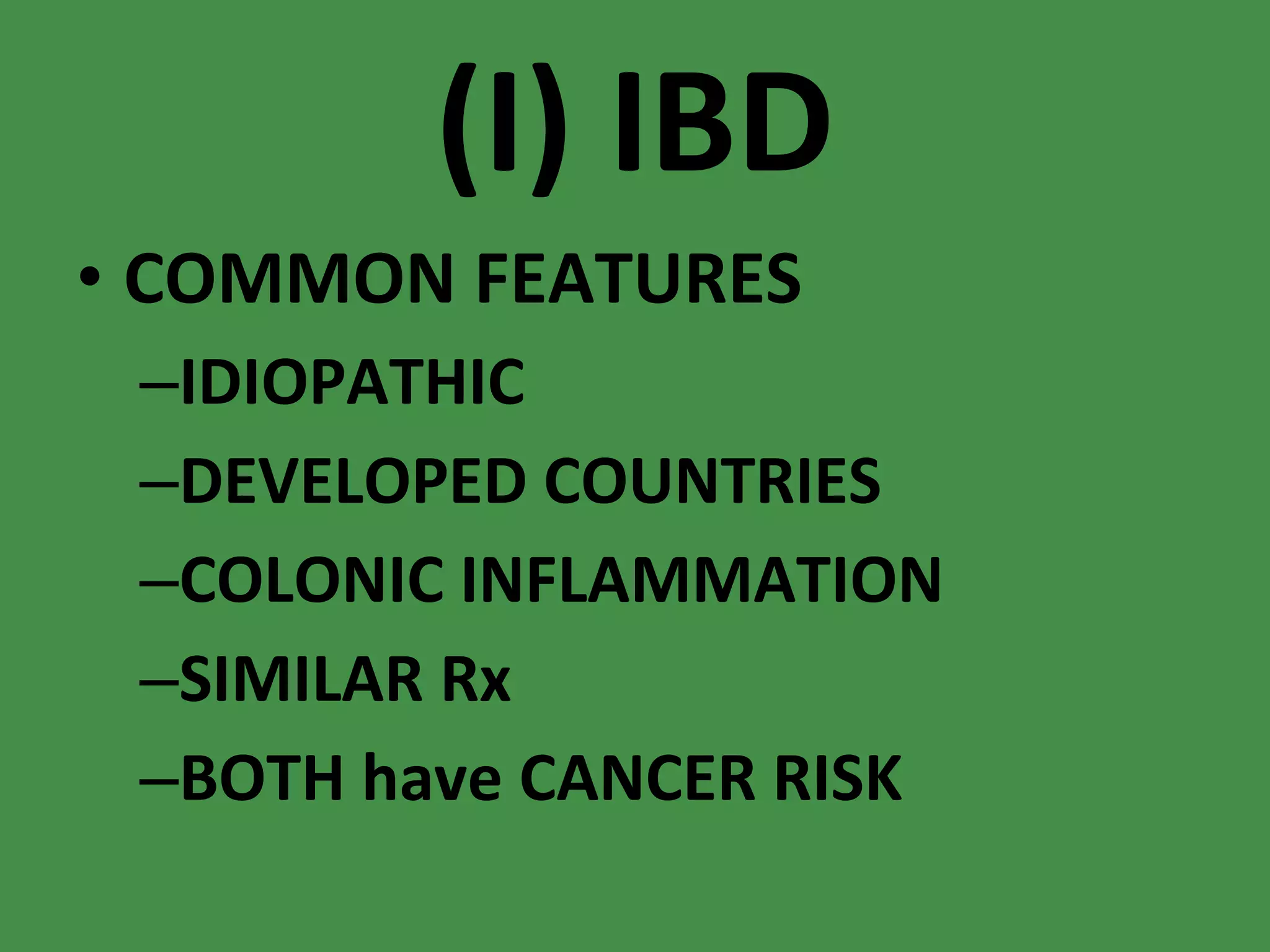 (I) IBD

• COMMON FEATURES

–IDIOPATHIC

–DEVELOPED COUNTRIES

–COLONIC INFLAMMATION

–SIMILAR Rx

–BOTH have CANCER RISK